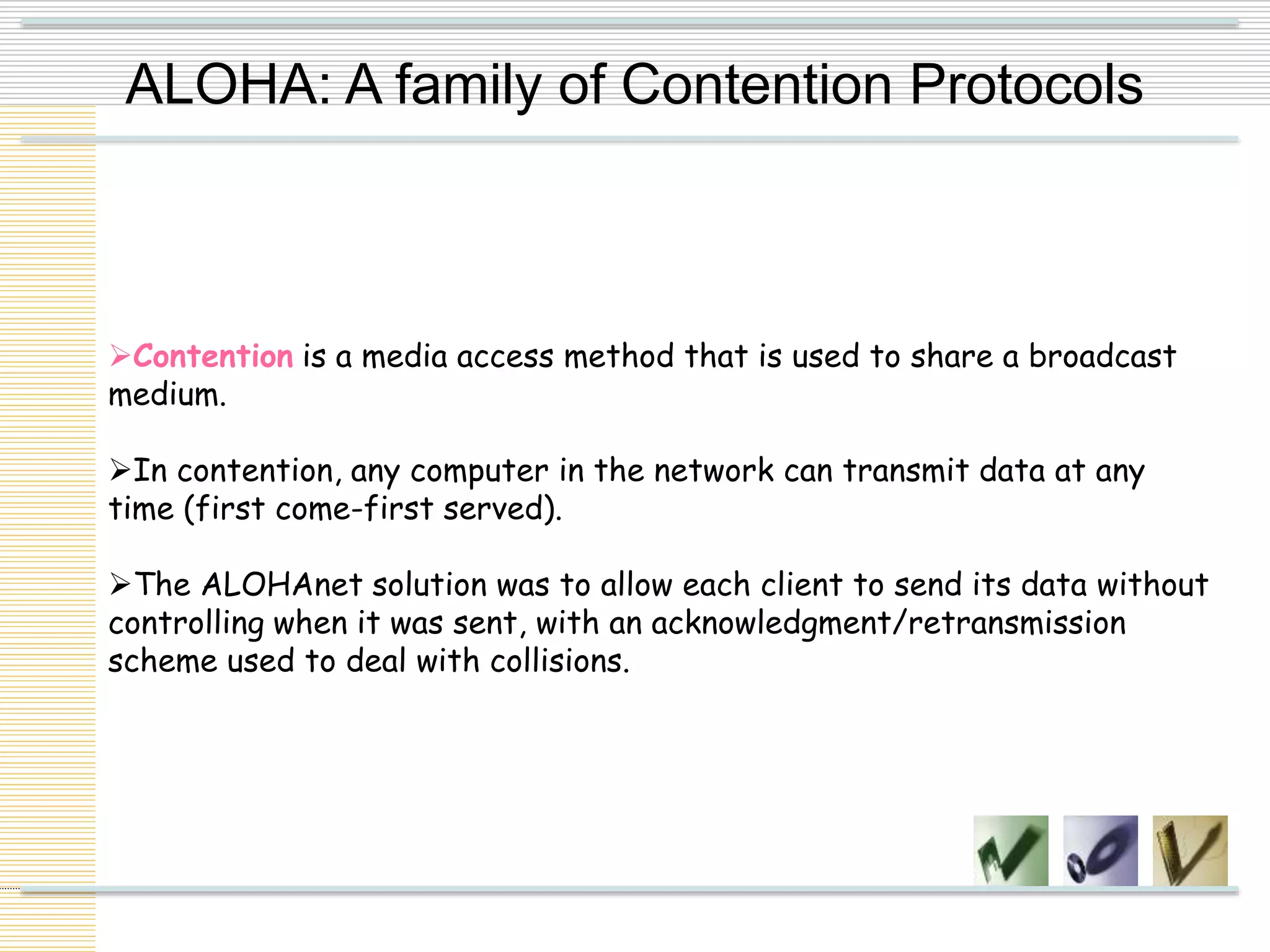 ALOHA: A family of Contention Protocols

➢Contention is a media access method that is used to share a broadcast medium.

➢In contention, any computer in the network can transmit data at any time (first come-first served).

➢The ALOHAnet solution was to allow each client to send its data without controlling when it was sent, with an acknowledgment/retransmission scheme used to deal with collisions.